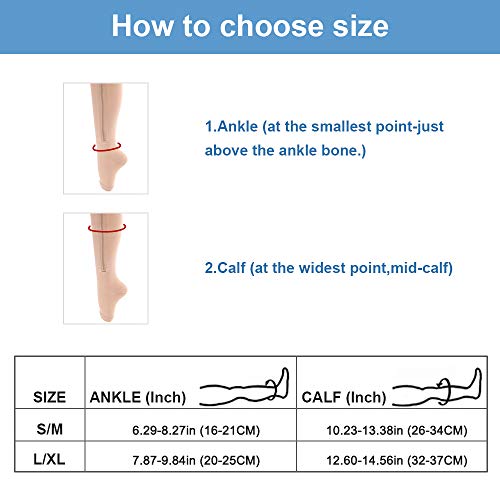 How to choose size

1.Ankle (at the smallest point-just above the ankle bone.)

2.Calf (at the widest point,mid-calf)

| SIZE | ANKLE (Inch) | CALF (Inch) |
|---|---|---|
| S/M | 6.29-8.27in (16-21CM) | 10.23-13.38in (26-34CM) |
| L/XL | 7.87-9.84in (20-25CM) | 12.60-14.56in (32-37CM) |